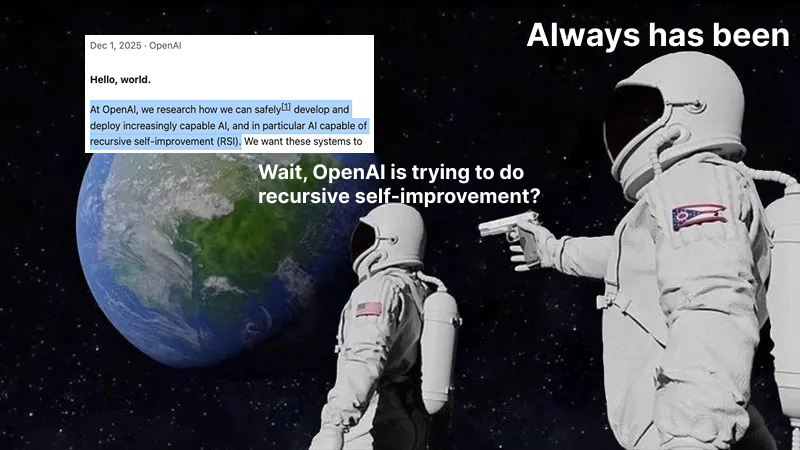 Dec 1, 2025 · OpenAI

Hello, world.

At OpenAI, we research how we can safely[1] develop and deploy increasingly capable AI, and in particular AI capable of recursive self-improvement (RSI). We want these systems to

Always has been

Wait, OpenAI is trying to do recursive self-improvement?